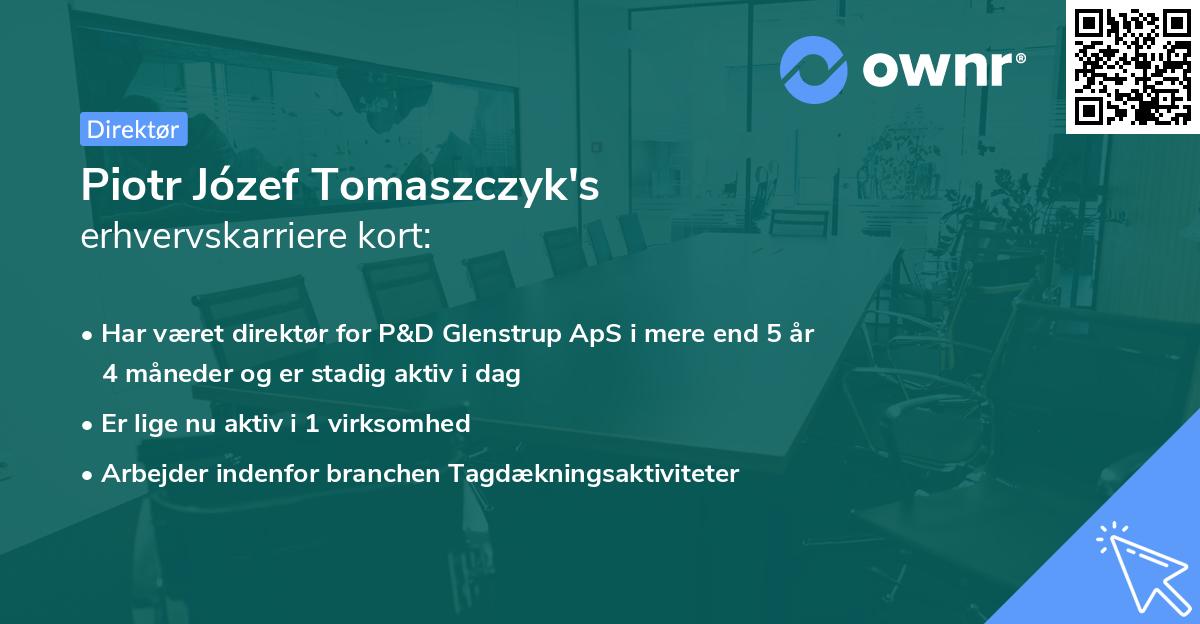 ownr®

Direktør

Piotr Józef Tomaszczyk's
erhvervskarriere kort:

• Har været direktør for P&D Glenstrup ApS i mere end 5 år 4 måneder og er stadig aktiv i dag

• Er lige nu aktiv i 1 virksomhed

• Arbejder indenfor branchen Tagdækningsaktiviteter